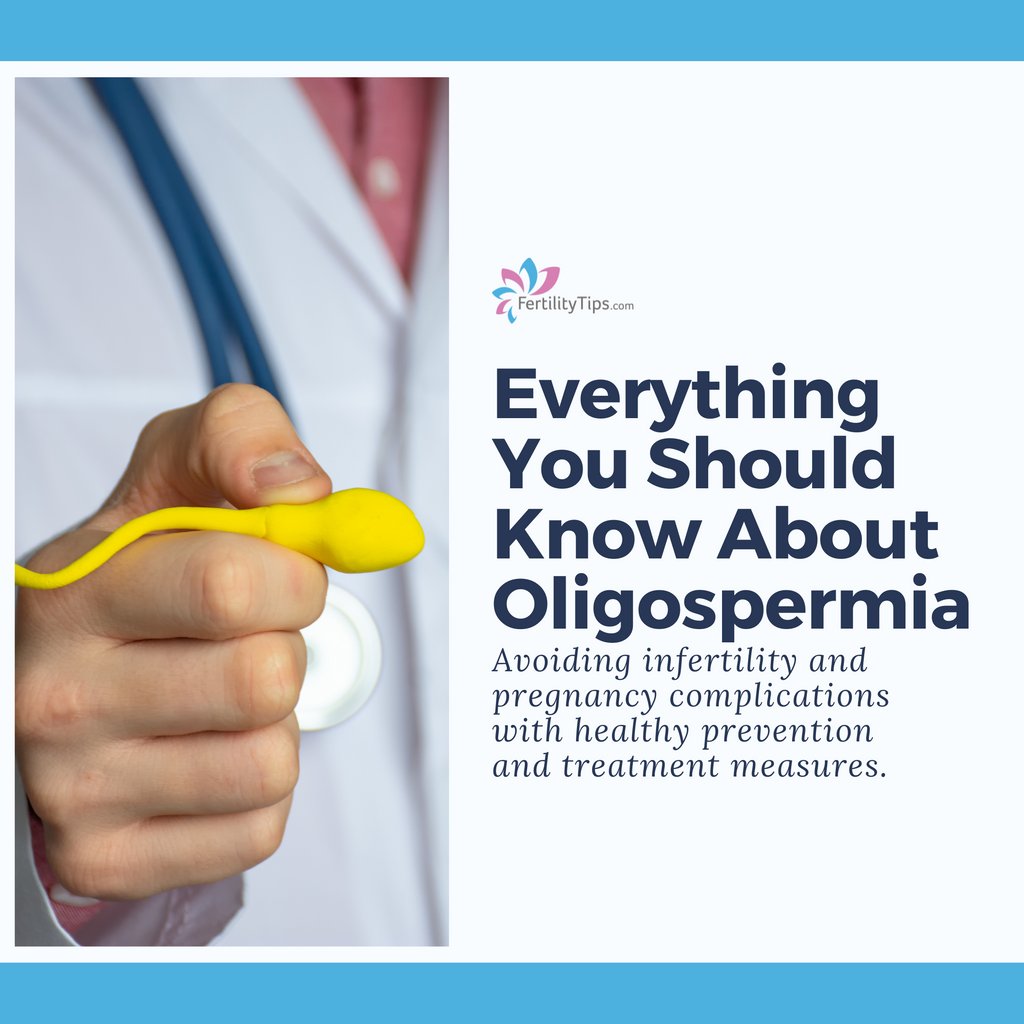 FertilityTips.com

Everything You Should Know About Oligospermia

Avoiding infertility and pregnancy complications with healthy prevention and treatment measures.